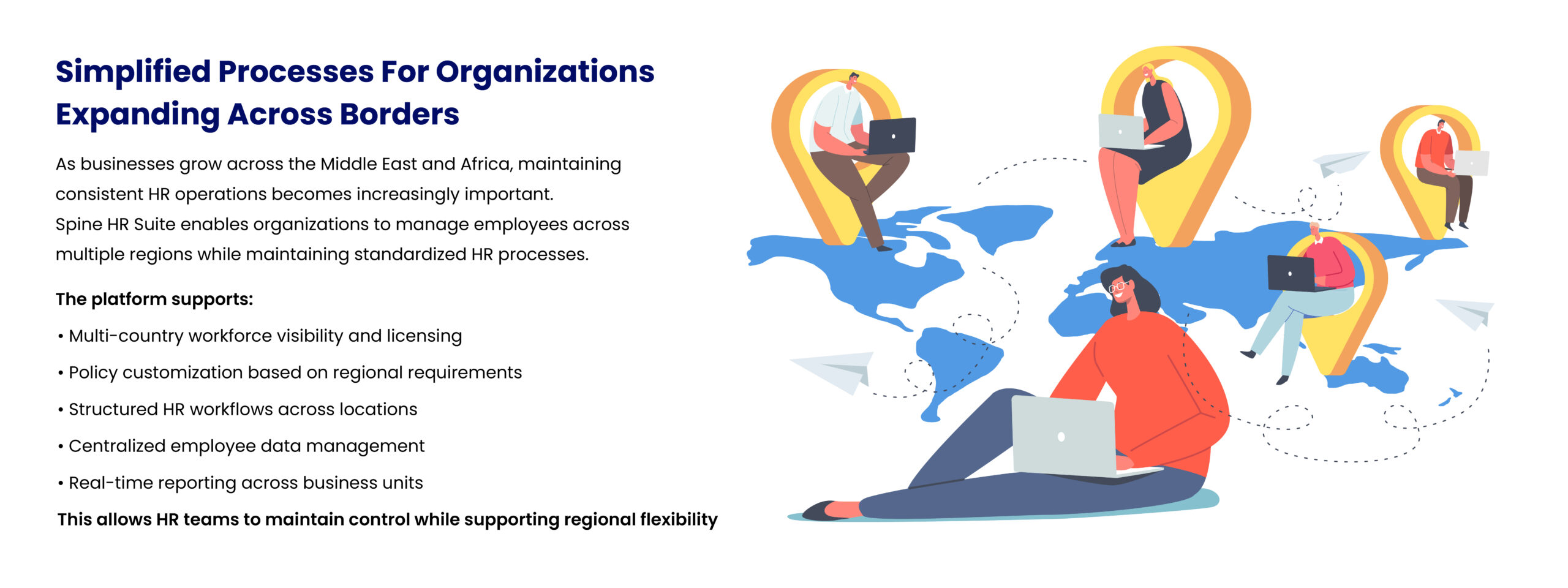 Simplified Processes For Organizations Expanding Across Borders

As businesses grow across the Middle East and Africa, maintaining consistent HR operations becomes increasingly important.
Spine HR Suite enables organizations to manage employees across multiple regions while maintaining standardized HR processes.

The platform supports:

• Multi-country workforce visibility and licensing

• Policy customization based on regional requirements

• Structured HR workflows across locations

• Centralized employee data management

• Real-time reporting across business units

This allows HR teams to maintain control while supporting regional flexibility